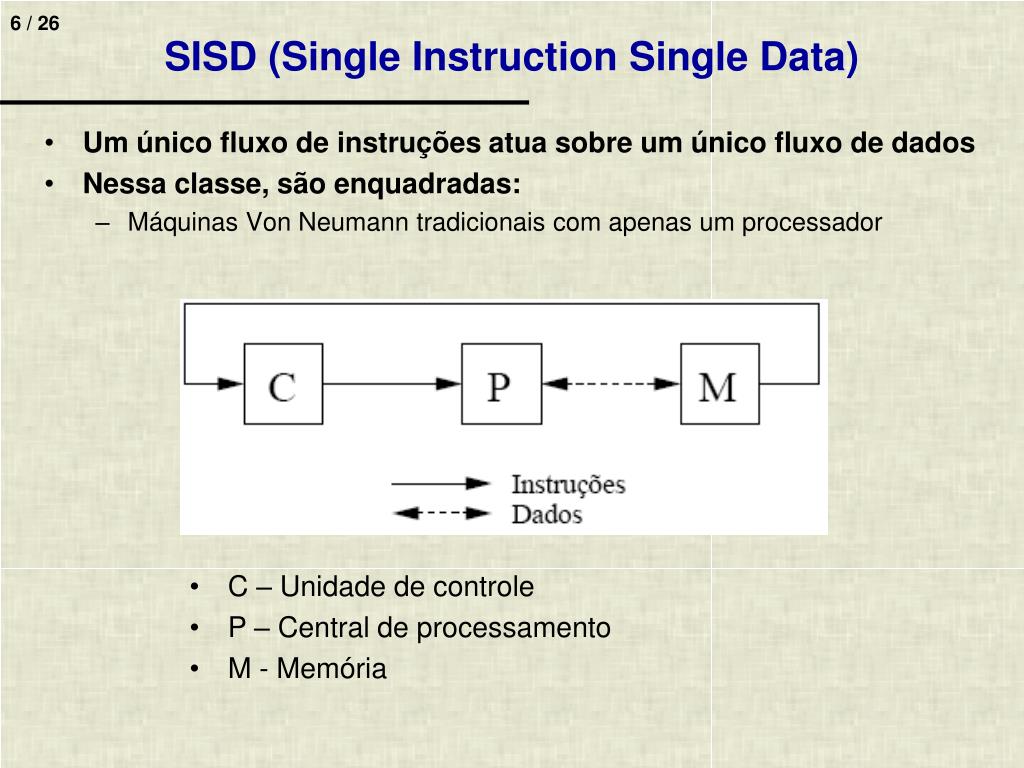 6 / 26

SISD (Single Instruction Single Data)

• Um único fluxo de instruções atua sobre um único fluxo de dados
• Nessa classe, são enquadradas:
– Máquinas Von Neumann tradicionais com apenas um processador

C
P
M
Instruções
Dados

• C – Unidade de controle
• P – Central de processamento
• M - Memória